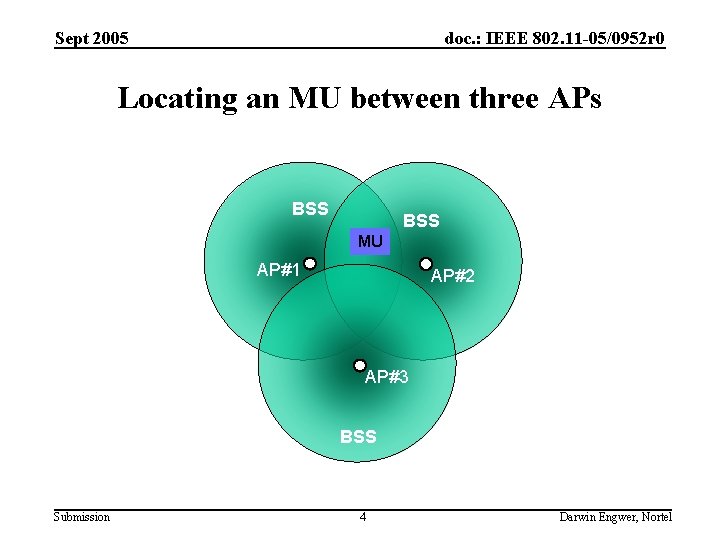 Sept 2005

doc.: IEEE 802.11-05/0952r0

Locating an MU between three APs

BSS

BSS

MU

AP#1

AP#2

AP#3

BSS

Submission

4

Darwin Engwer, Nortel